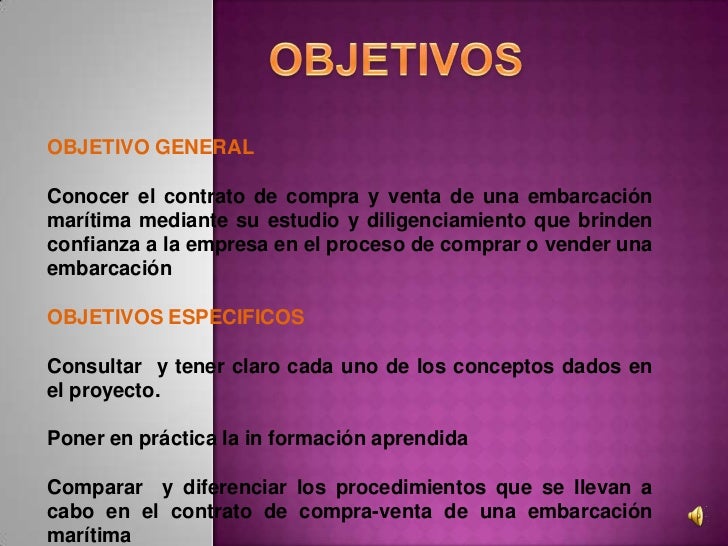 OBJETIVOS

OBJETIVO GENERAL

Conocer el contrato de compra y venta de una embarcación marítima mediante su estudio y diligenciamiento que brinden confianza a la empresa en el proceso de comprar o vender una embarcación

OBJETIVOS ESPECIFICOS

Consultar y tener claro cada uno de los conceptos dados en el proyecto.

Poner en práctica la in formación aprendida

Comparar y diferenciar los procedimientos que se llevan a cabo en el contrato de compra-venta de una embarcación marítima